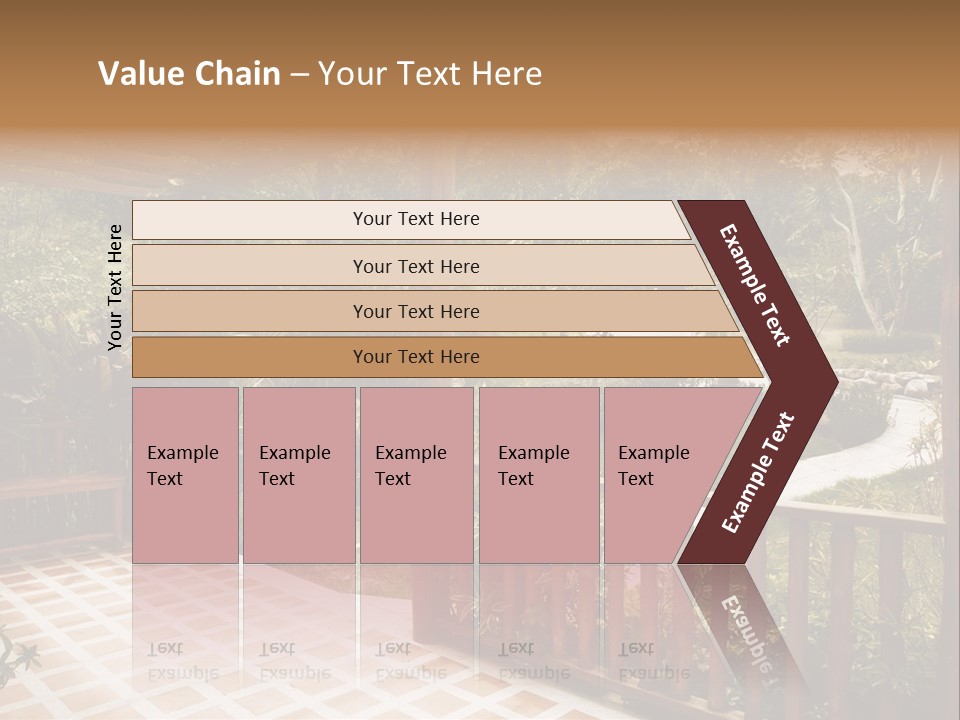 Value Chain – Your Text Here

Your Text Here

Your Text Here

Your Text Here

Your Text Here

Your Text Here

Example Text

Example Text

Example Text

Example Text

Example Text

Example Text

Example Text